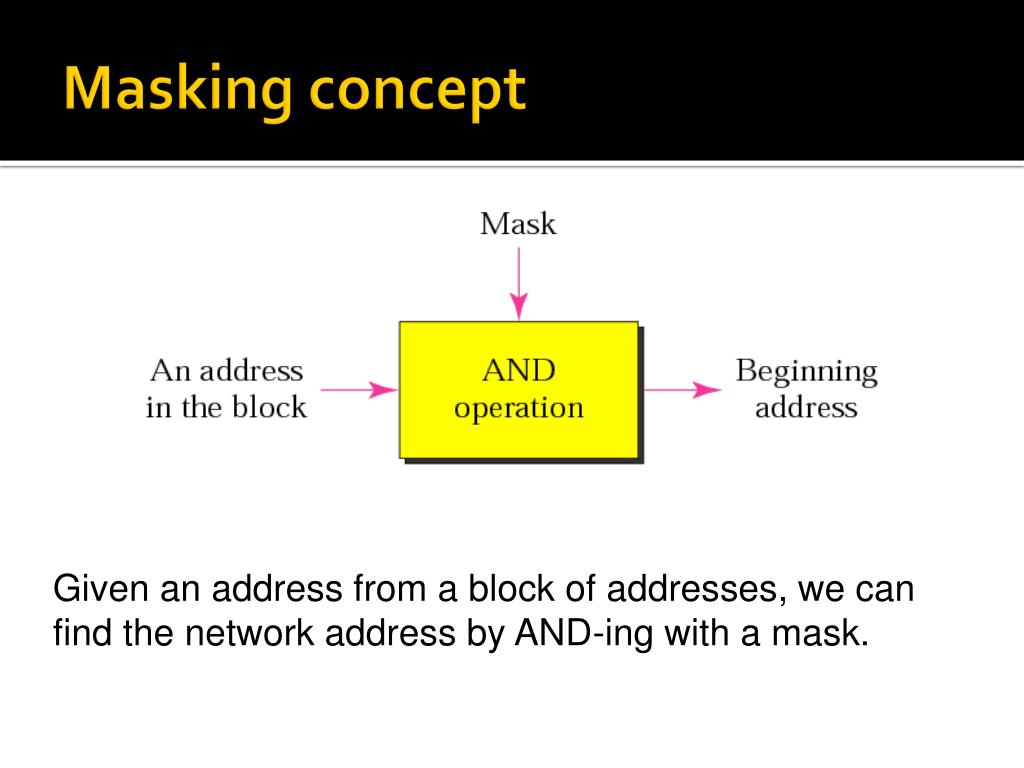 Masking concept

Mask

An address in the block

AND operation

Beginning address

Given an address from a block of addresses, we can find the network address by AND-ing with a mask.